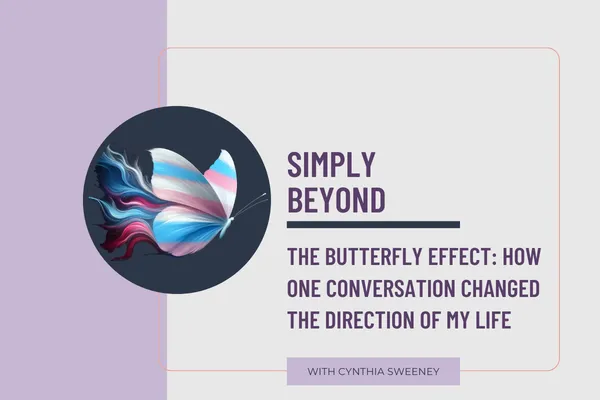 SIMPLY BEYOND

THE BUTTERFLY EFFECT: HOW ONE CONVERSATION CHANGED THE DIRECTION OF MY LIFE

WITH CYNTHIA SWEENEY